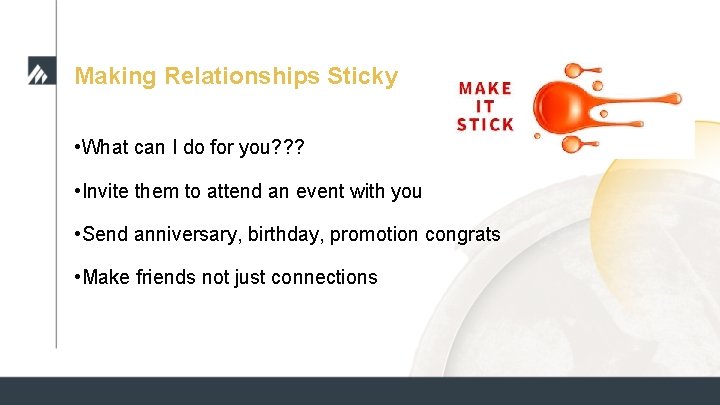 Making Relationships Sticky

MAKE IT STICK

•What can I do for you???

•Invite them to attend an event with you

•Send anniversary, birthday, promotion congrats

•Make friends not just connections